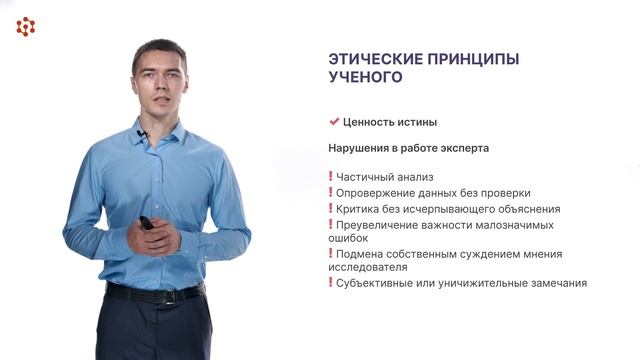 ЭТИЧЕСКИЕ ПРИНЦИПЫ УЧЕНОГО

✔ Ценность истины

Нарушения в работе эксперта

! Частичный анализ
! Опровержение данных без проверки
! Критика без исчерпывающего объяснения
! Преувеличение важности малозначимых ошибок
! Подмена собственным суждением мнения исследователя
! Субъективные или уничижительные замечания